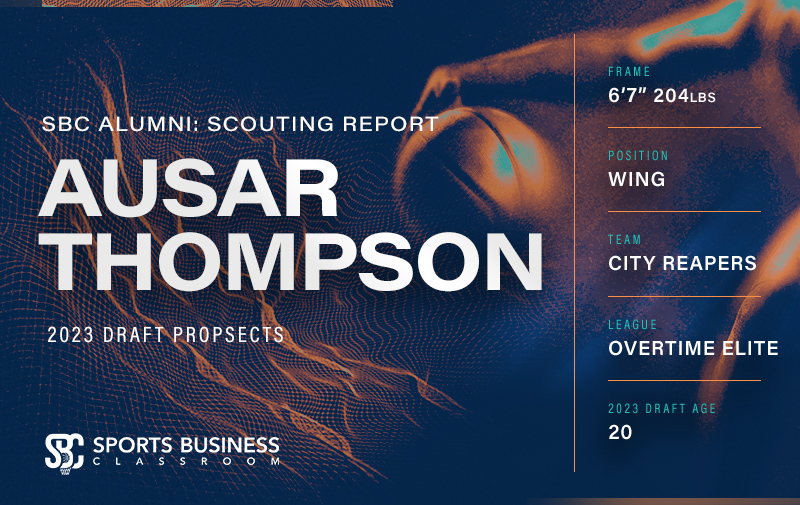 SBC ALUMNI: SCOUTING REPORT

AUSAR THOMPSON

2023 DRAFT PROPSECTS

SBC SPORTS BUSINESS CLASSROOM

FRAME
6'7" 204LBS

POSITION
WING

TEAM
CITY REAPERS

LEAGUE
OVERTIME ELITE

2023 DRAFT AGE
20